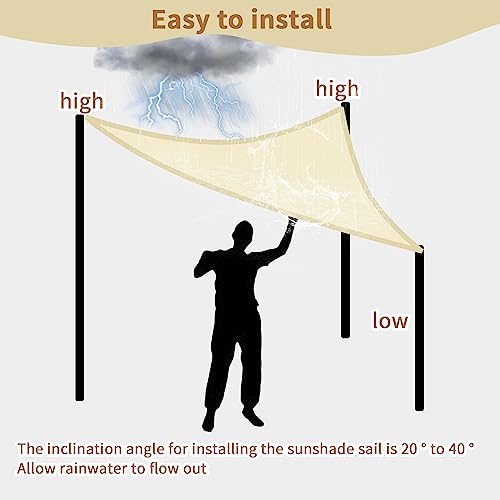 Easy to install

high

high

low

The inclination angle for installing the sunshade sail is 20 ° to 40 °
Allow rainwater to flow out